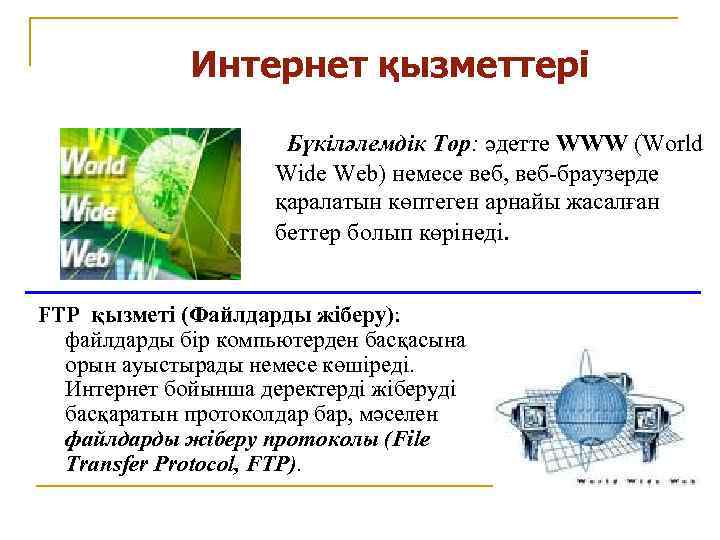 Интернет қызметтері

World
Wide
Web

Бүкіләлемдік Тор: әдетте WWW (World Wide Web) немесе веб, веб-браузерде қаралатын көптеген арнайы жасалған беттер болып көрінеді.

FTP қызметі (Файлдарды жіберу): файлдарды бір компьютерден басқасына орын ауыстырады немесе көшіреді. Интернет бойынша деректерді жіберуді басқаратын протоколдар бар, мәселен файлдарды жіберу протоколы (File Transfer Protocol, FTP).

World Wide Web